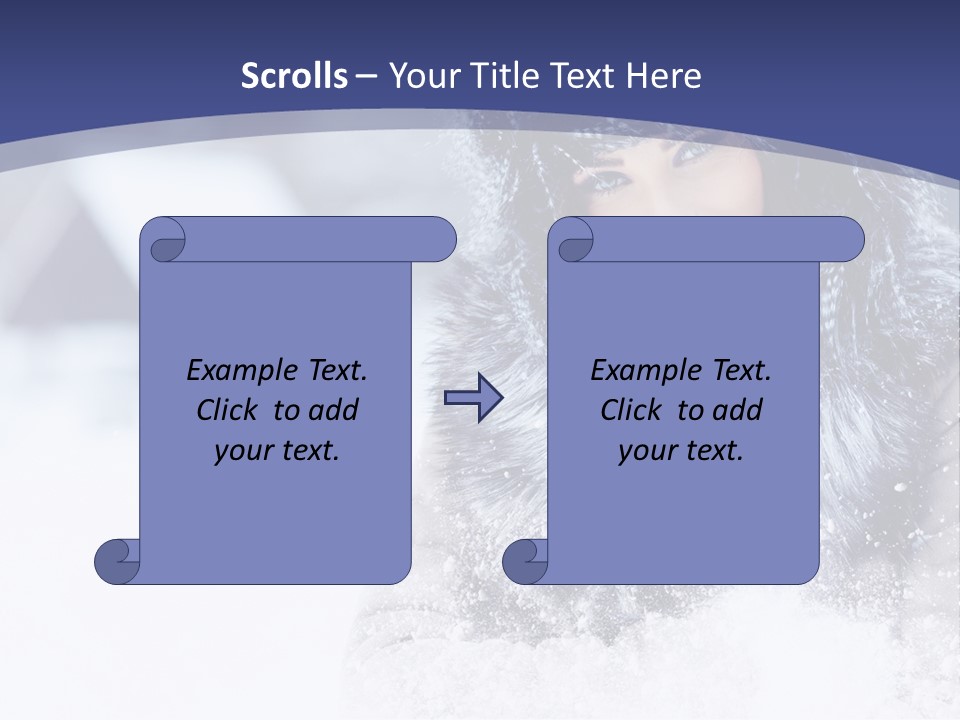 Scrolls – Your Title Text Here

Example Text. Click to add your text.

Example Text. Click to add your text.